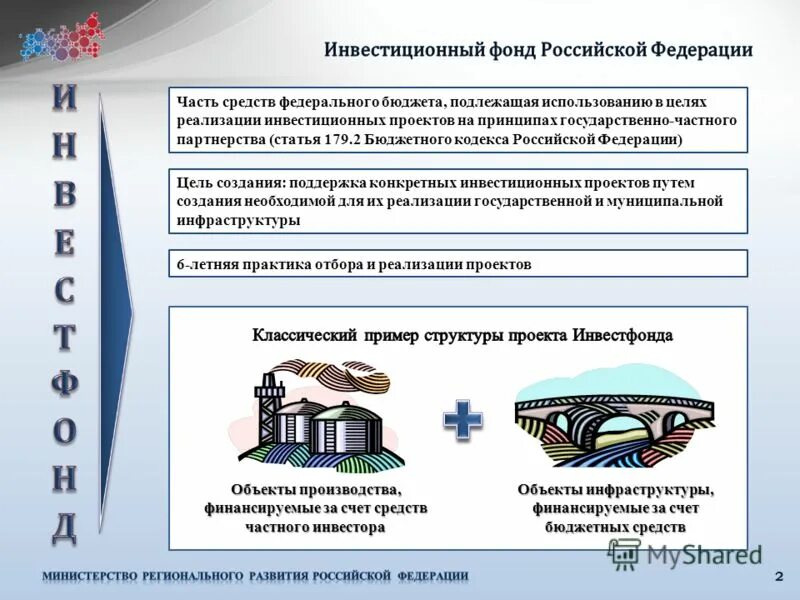 Инвестиционный фонд Российской Федерации

И
Н
В
Е
С
Т
Ф
О
Н
Д

Часть средств федерального бюджета, подлежащая использованию в целях реализации инвестиционных проектов на принципах государственно-частного партнерства (статья 179.2 Бюджетного кодекса Российской Федерации)

Цель создания: поддержка конкретных инвестиционных проектов путем создания необходимой для их реализации государственной и муниципальной инфраструктуры

6-летняя практика отбора и реализации проектов

Классический пример структуры проекта Инвестфонда

Объекты производства, финансируемые за счет средств частного инвестора

Объекты инфраструктуры, финансируемые за счет бюджетных средств

MyShared

МИНИСТЕРСТВО РЕГИОНАЛЬНОГО РАЗВИТИЯ РОССИЙСКОЙ ФЕДЕРАЦИИ

2